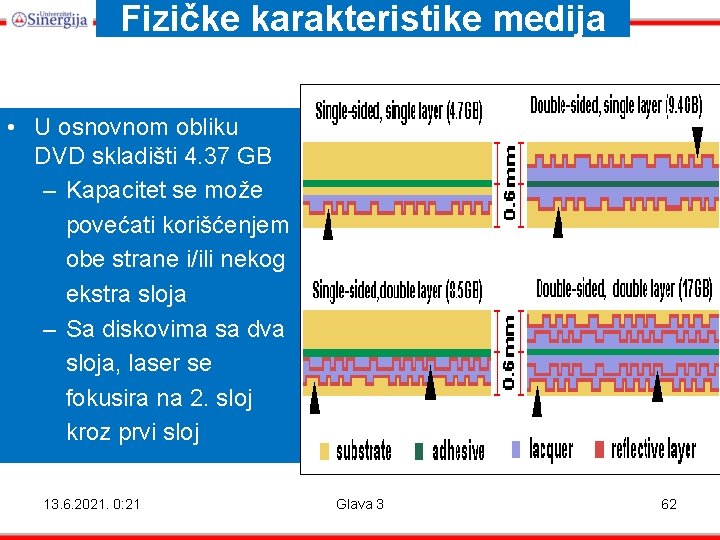 Univerzitet Sinergija

Fizičke karakteristike medija

• U osnovnom obliku DVD skladišti 4.37 GB
– Kapacitet se može povećati korišćenjem obe strane i/ili nekog ekstra sloja
– Sa diskovima sa dva sloja, laser se fokusira na 2. sloj kroz prvi sloj

Single-sided, single layer (4.7GB)

Double-sided, single layer (9.4GB)

0.6mm

Single-sided,double layer (8.5GB)

Double-sided, double layer (17GB)

0.6mm

substrate adhesive lacquer reflective layer

13.6.2021. 0:21

Glava 3

62